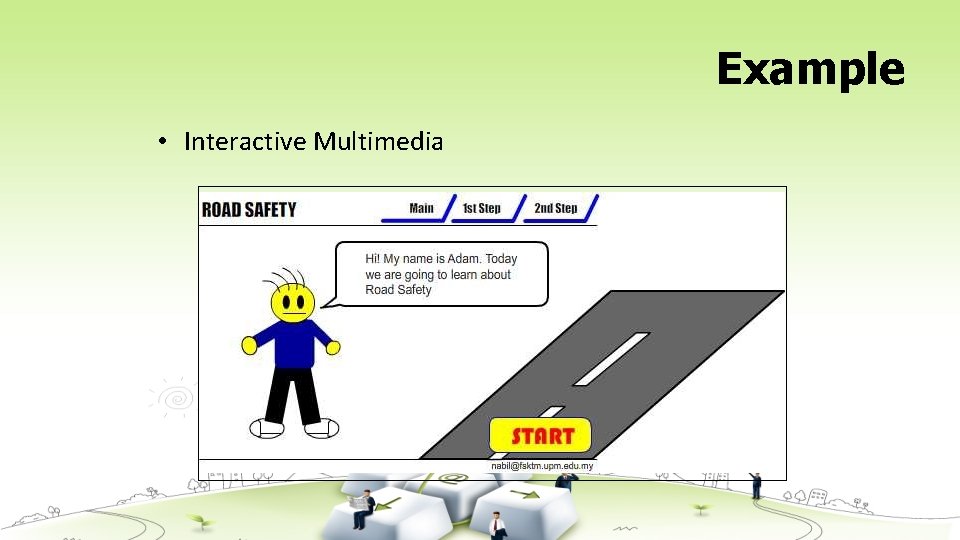 Example

• Interactive Multimedia

ROAD SAFETY

Main

1st Step

2nd Step

Hi! My name is Adam. Today we are going to learn about Road Safety

START

nabil@fsktm.upm.edu.my